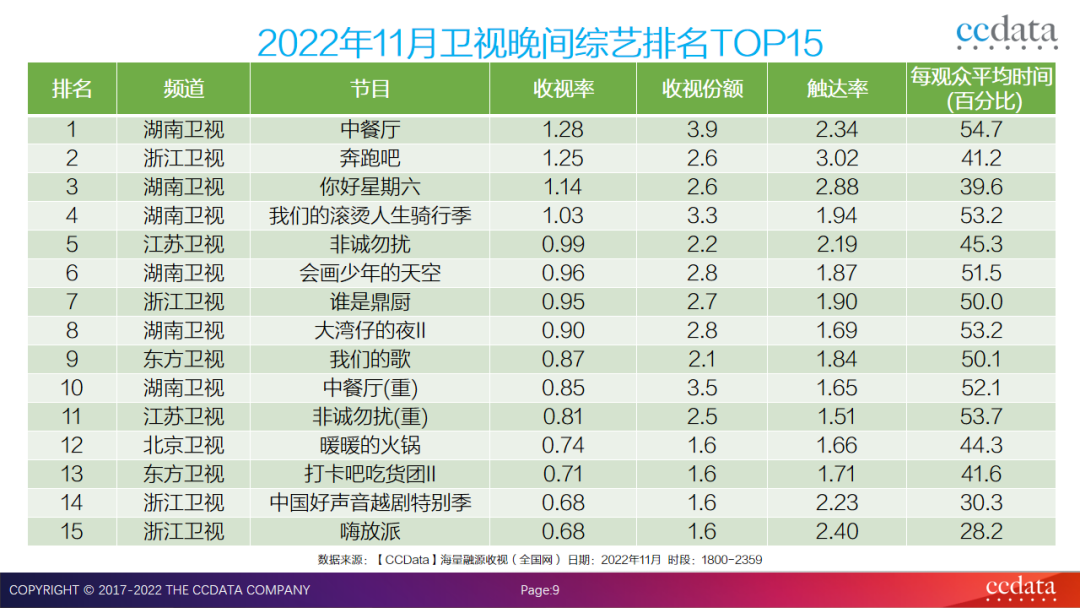 2022年11月卫视晚间综艺排名TOP15

ccdata

| 排名 | 频道 | 节目 | 收视率 | 收视份额 | 触达率 | 每观众平均时间(百分比) |
|---|---|---|---|---|---|---|
| 1 | 湖南卫视 | 中餐厅 | 1.28 | 3.9 | 2.34 | 54.7 |
| 2 | 浙江卫视 | 奔跑吧 | 1.25 | 2.6 | 3.02 | 41.2 |
| 3 | 湖南卫视 | 你好星期六 | 1.14 | 2.6 | 2.88 | 39.6 |
| 4 | 湖南卫视 | 我们的滚烫人生骑行季 | 1.03 | 3.3 | 1.94 | 53.2 |
| 5 | 江苏卫视 | 非诚勿扰 | 0.99 | 2.2 | 2.19 | 45.3 |
| 6 | 湖南卫视 | 会画少年的天空 | 0.96 | 2.8 | 1.87 | 51.5 |
| 7 | 浙江卫视 | 谁是鼎厨 | 0.95 | 2.7 | 1.90 | 50.0 |
| 8 | 湖南卫视 | 大湾仔的夜II | 0.90 | 2.8 | 1.69 | 53.2 |
| 9 | 东方卫视 | 我们的歌 | 0.87 | 2.1 | 1.84 | 50.1 |
| 10 | 湖南卫视 | 中餐厅(重) | 0.85 | 3.5 | 1.65 | 52.1 |
| 11 | 江苏卫视 | 非诚勿扰(重) | 0.81 | 2.5 | 1.51 | 53.7 |
| 12 | 北京卫视 | 暖暖的火锅 | 0.74 | 1.6 | 1.66 | 44.3 |
| 13 | 东方卫视 | 打卡吧吃货团II | 0.71 | 1.6 | 1.71 | 41.6 |
| 14 | 浙江卫视 | 中国好声音越剧特别季 | 0.68 | 1.6 | 2.23 | 30.3 |
| 15 | 浙江卫视 | 嗨放派 | 0.68 | 1.6 | 2.40 | 28.2 |

数据来源：【CCData】海星融源收视（全国网）日期：2022年11月 时段：1800-2359

COPYRIGHT © 2017-2022 THE CCDATA COMPANY

Page:9

ccdata